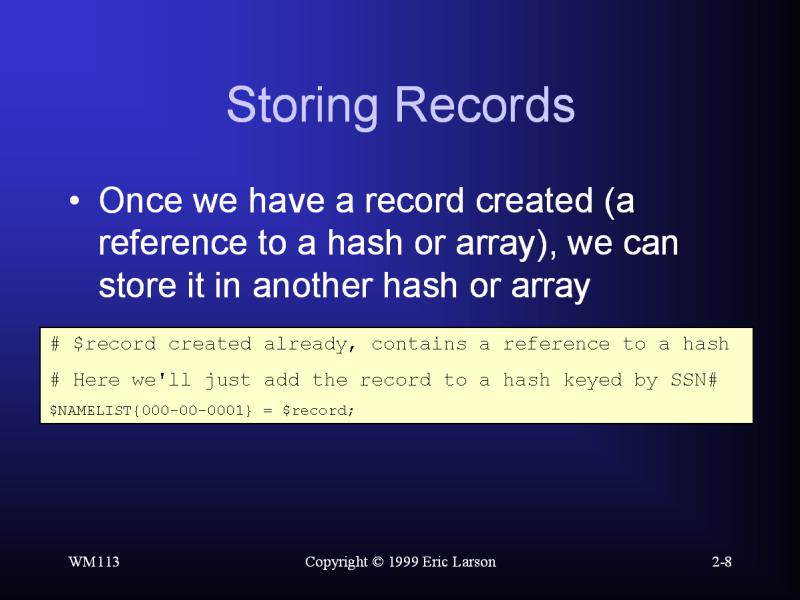 Storing Records

• Once we have a record created (a reference to a hash or array), we can store it in another hash or array

# $record created already, contains a reference to a hash
# Here we'll just add the record to a hash keyed by SSN#
$NAMELIST{000-00-0001} = $record;

WM113

Copyright © 1999 Eric Larson

2-8